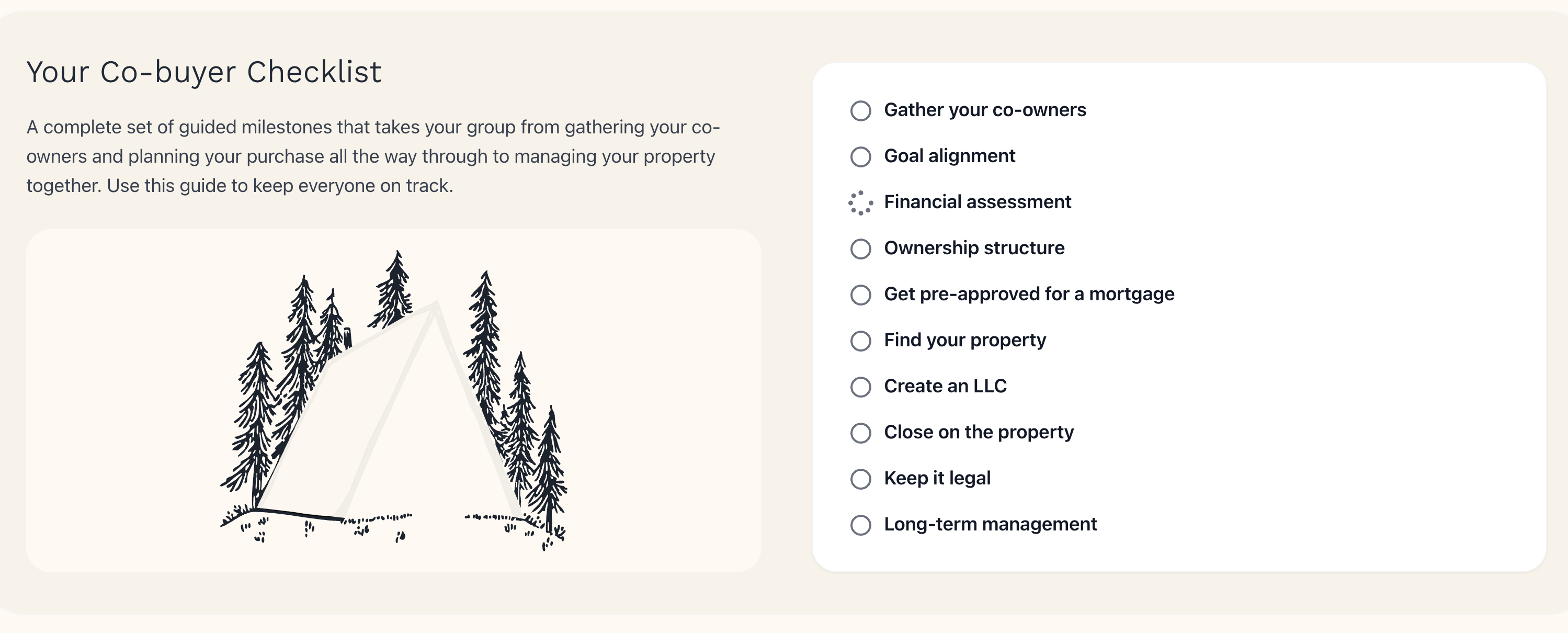 Your Co-buyer Checklist

A complete set of guided milestones that takes your group from gathering your co-owners and planning your purchase all the way through to managing your property together. Use this guide to keep everyone on track.

Gather your co-owners
Goal alignment
Financial assessment
Ownership structure
Get pre-approved for a mortgage
Find your property
Create an LLC
Close on the property
Keep it legal
Long-term management